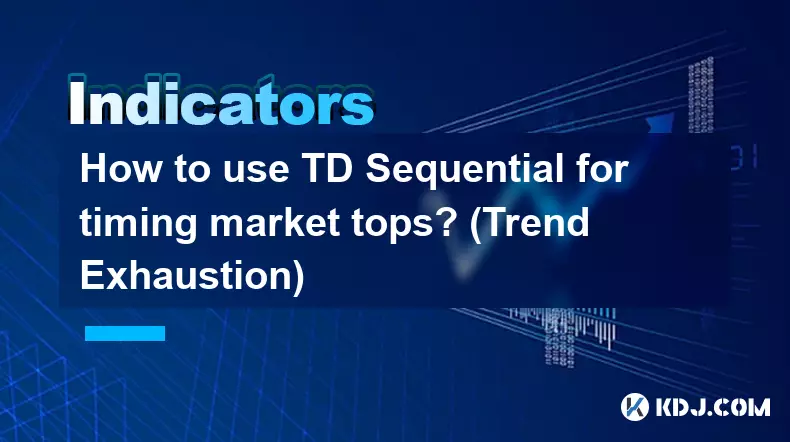 Indicators

How to use TD Sequential for timing market tops? (Trend Exhaustion)

KDJ.COM